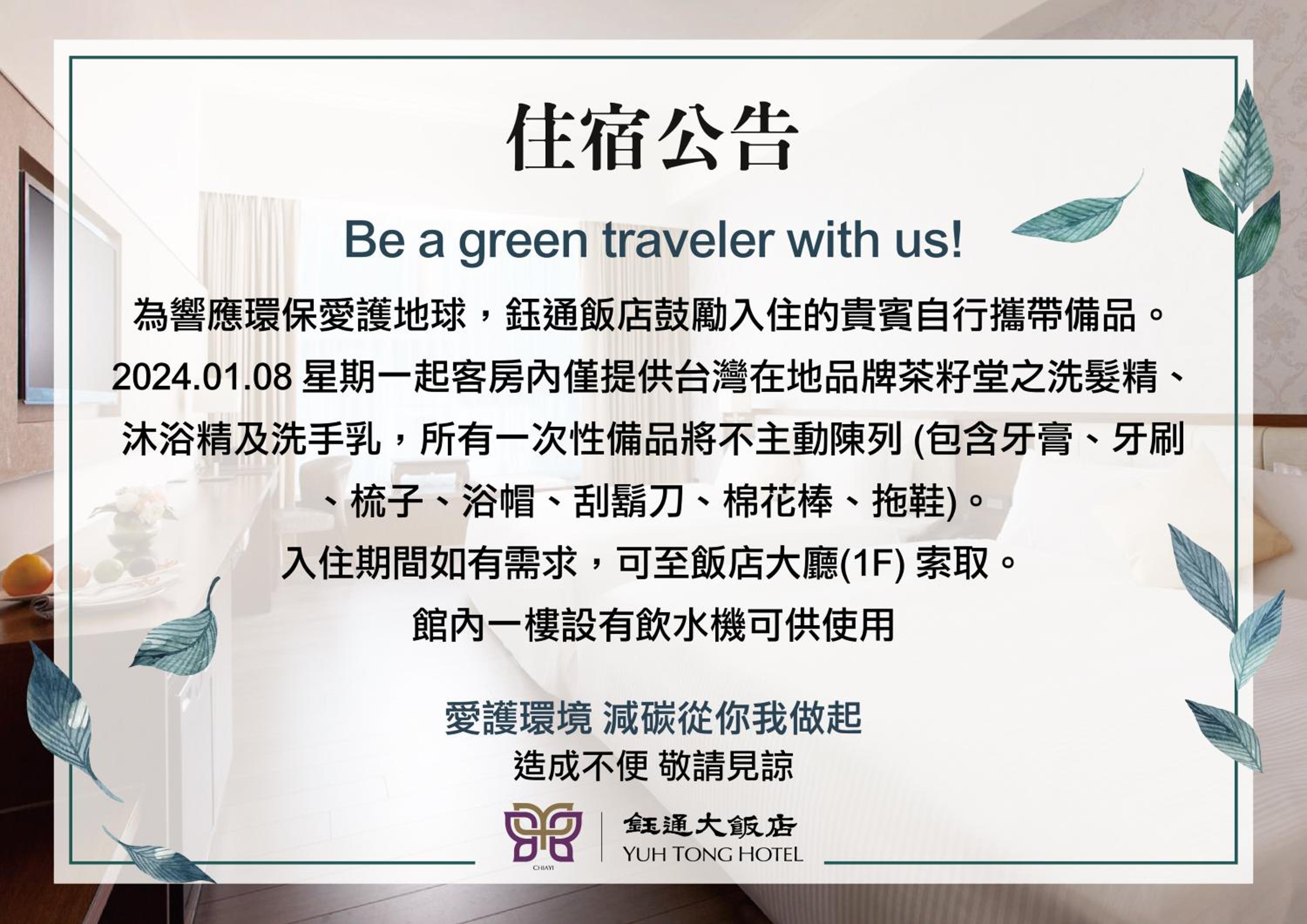 住宿公告

Be a green traveler with us!

為響應環保愛護地球，鈺通飯店鼓勵入住的貴賓自行攜帶備品。

2024.01.08 星期一起客房內僅提供台灣在地品牌茶籽堂之洗髮精、沐浴精及洗手乳，所有一次性備品將不主動陳列 (包含牙膏、牙刷、梳子、浴帽、刮鬍刀、棉花棒、拖鞋)。

入住期間如有需求，可至飯店大廳(1F) 索取。

館內一樓設有飲水機可供使用

愛護環境 減碳從你我做起

造成不便 敬請見諒

CHIAYI

鈺通大飯店
YUH TONG HOTEL